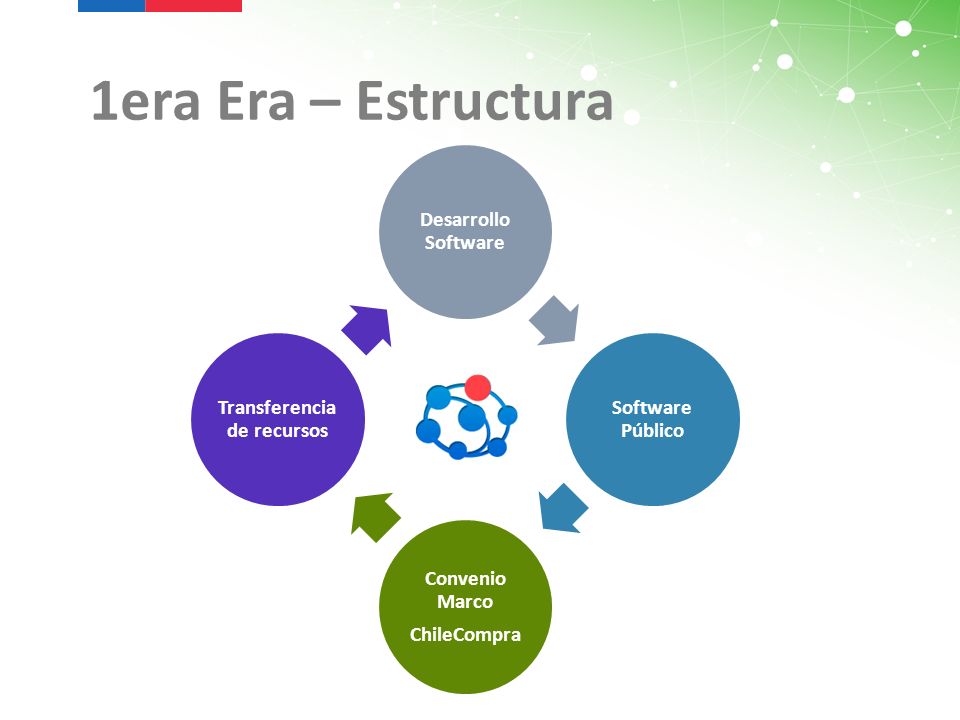 1era Era – Estructura

Desarrollo Software

Software Público

Convenio Marco

ChileCompra

Transferencia de recursos